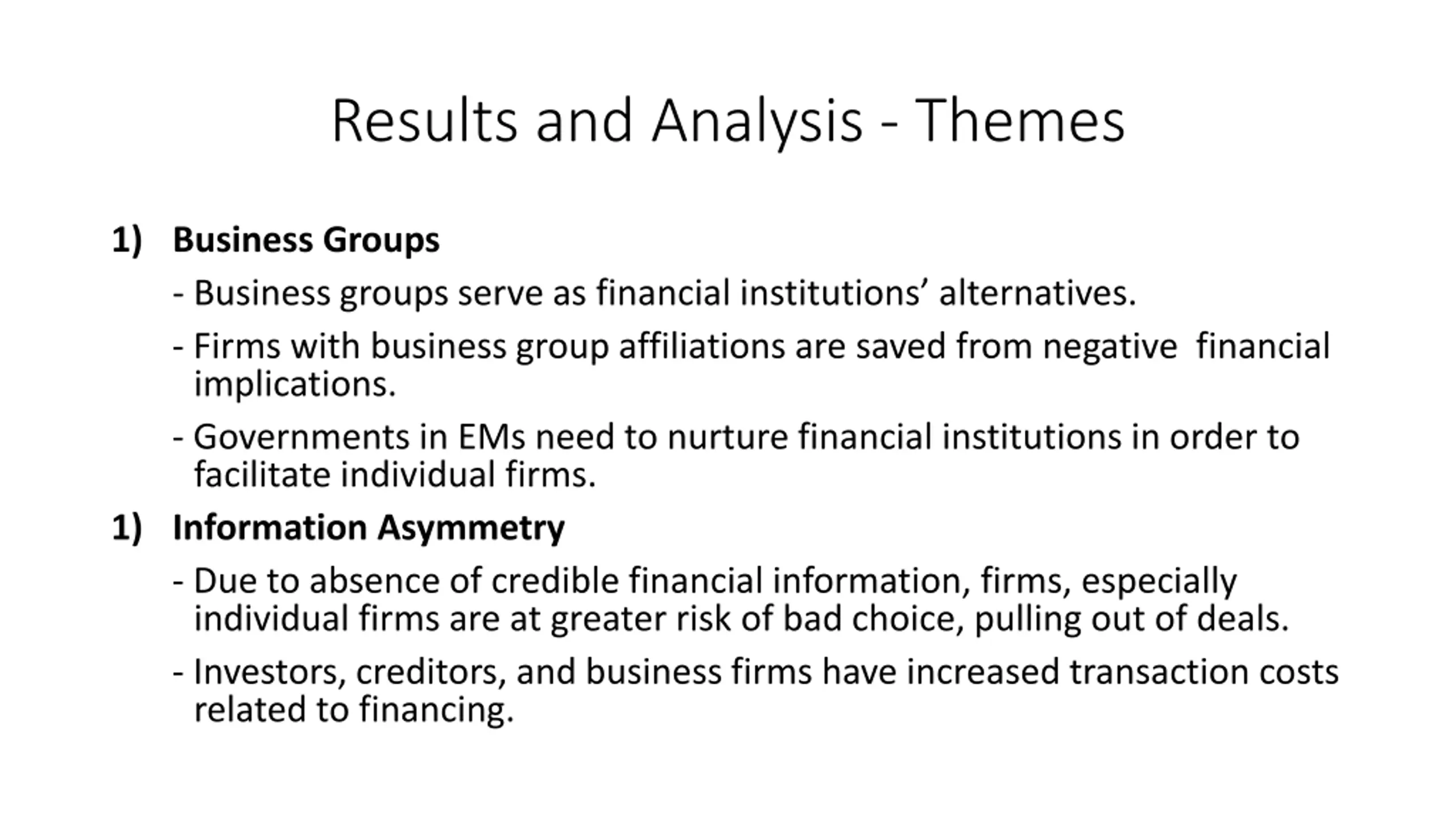 Results and Analysis - Themes

1) Business Groups

- Business groups serve as financial institutions’ alternatives.

- Firms with business group affiliations are saved from negative financial implications.

- Governments in EMs need to nurture financial institutions in order to facilitate individual firms.

1) Information Asymmetry

- Due to absence of credible financial information, firms, especially individual firms are at greater risk of bad choice, pulling out of deals.

- Investors, creditors, and business firms have increased transaction costs related to financing.